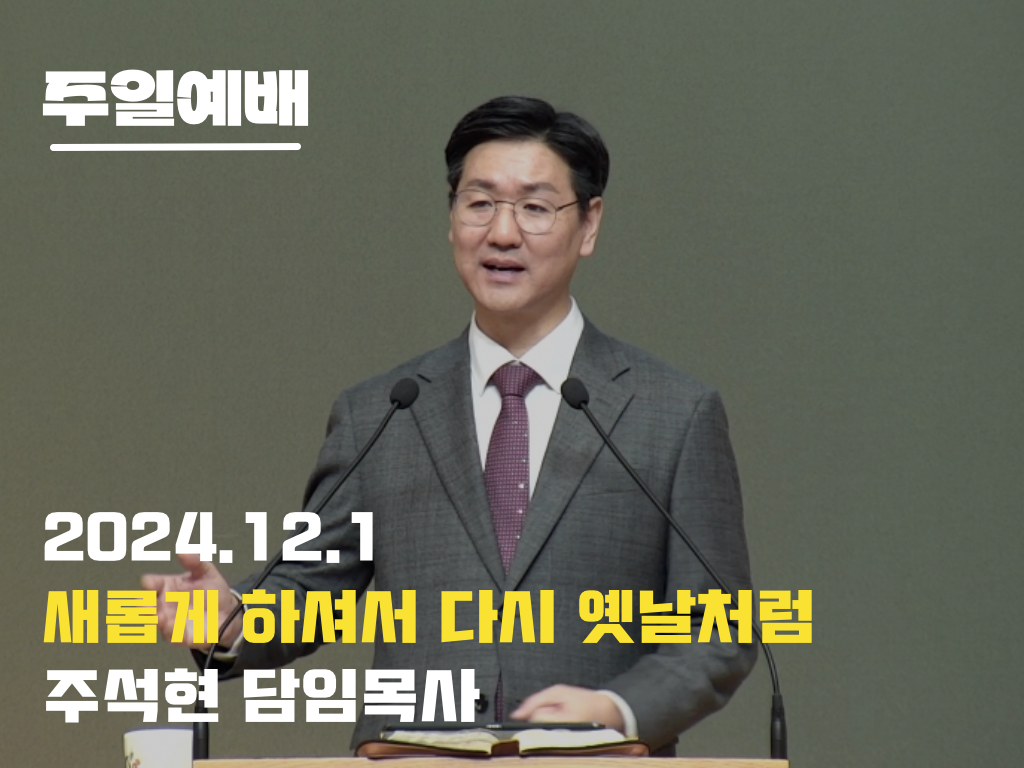 주일예배

2024.12.1

새롭게 하셔서 다시 옛날처럼

주석현 담임목사